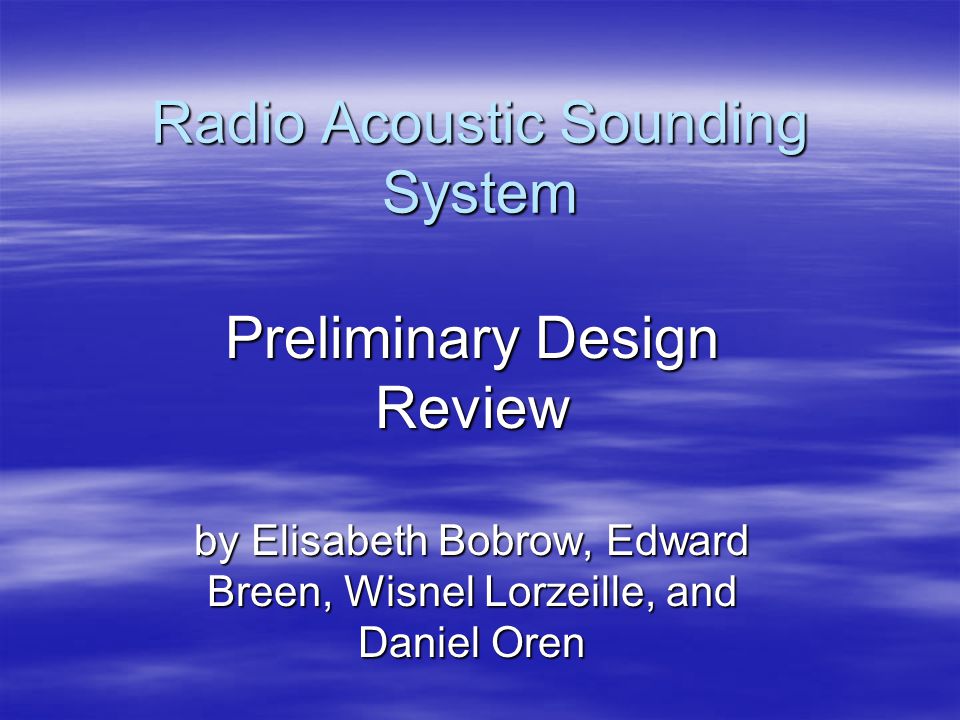 Radio Acoustic Sounding System

Preliminary Design Review

by Elisabeth Bobrow, Edward Breen, Wisnel Lorzeille, and Daniel Oren